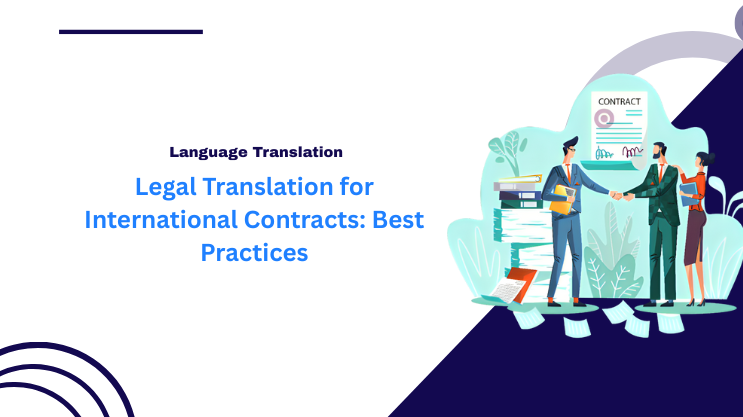 Language Translation

Legal Translation for International Contracts: Best Practices

CONTRACT